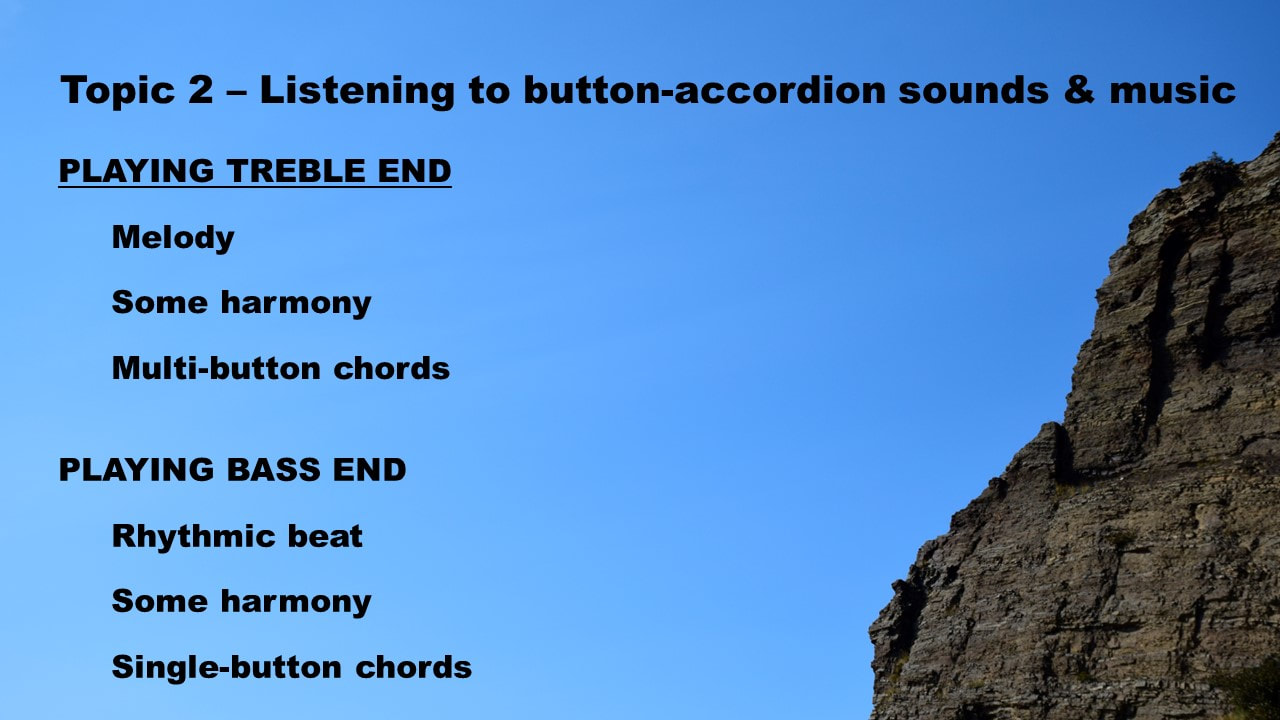 Topic 2 – Listening to button-accordion sounds & music

PLAYING TREBLE END

Melody

Some harmony

Multi-button chords

PLAYING BASS END

Rhythmic beat

Some harmony

Single-button chords